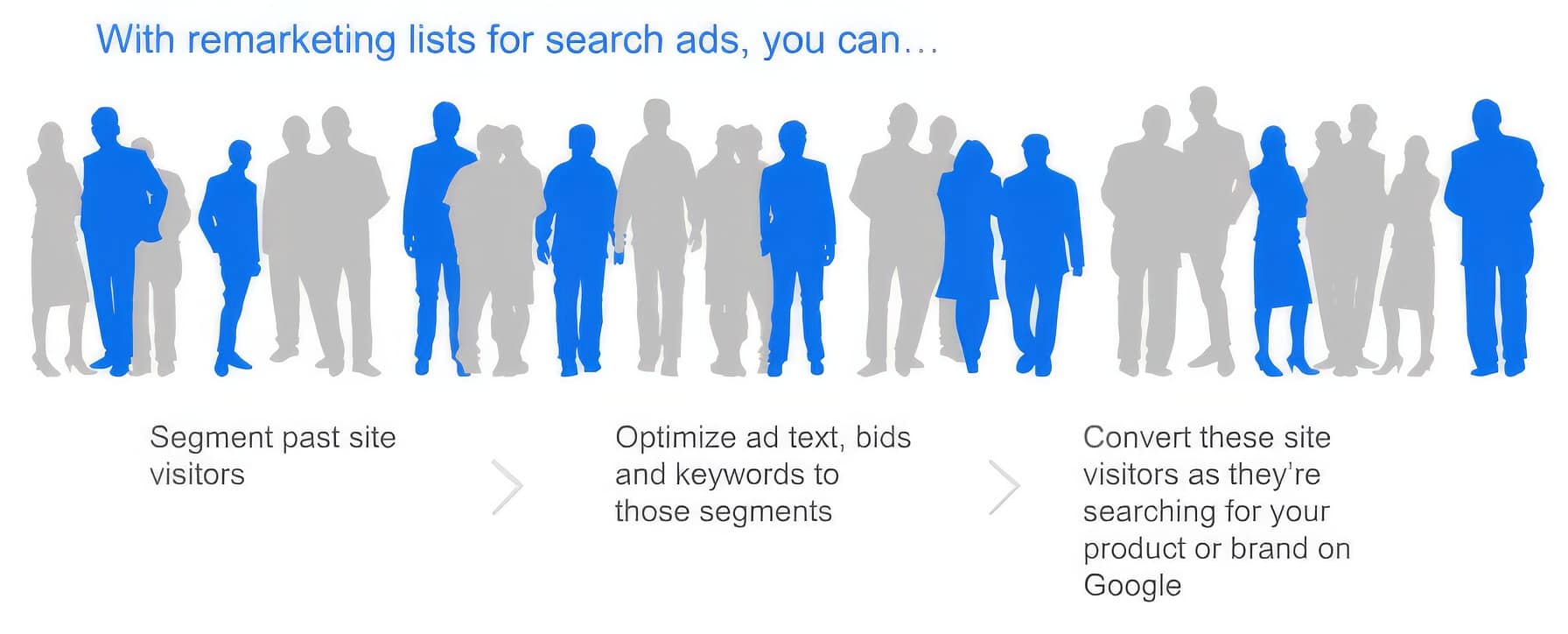 With remarketing lists for search ads, you can...

Segment past site visitors

Optimize ad text, bids and keywords to those segments

Convert these site visitors as they're searching for your product or brand on Google